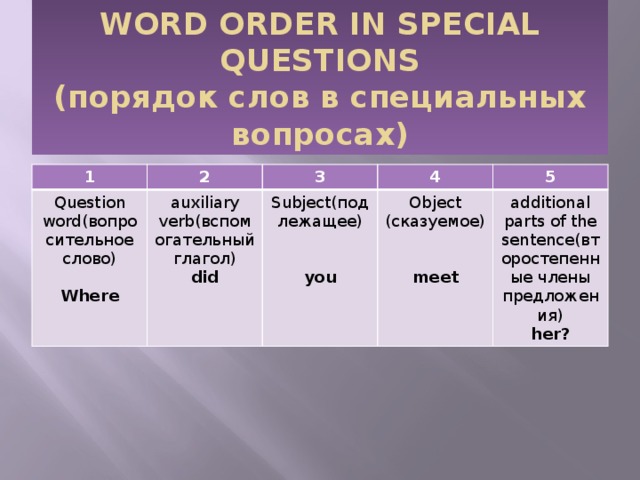 WORD ORDER IN SPECIAL QUESTIONS
(порядок слов в специальных вопросах)

| 1 | 2 | 3 | 4 | 5 |
|---|---|---|---|---|
| Question word(вопросительное слово) Where | auxiliary verb(вспомогательный глагол) did | Subject(подлежащее) you | Object (сказуемое) meet | additional parts of the sentence(второстепенные члены предложения) her? |